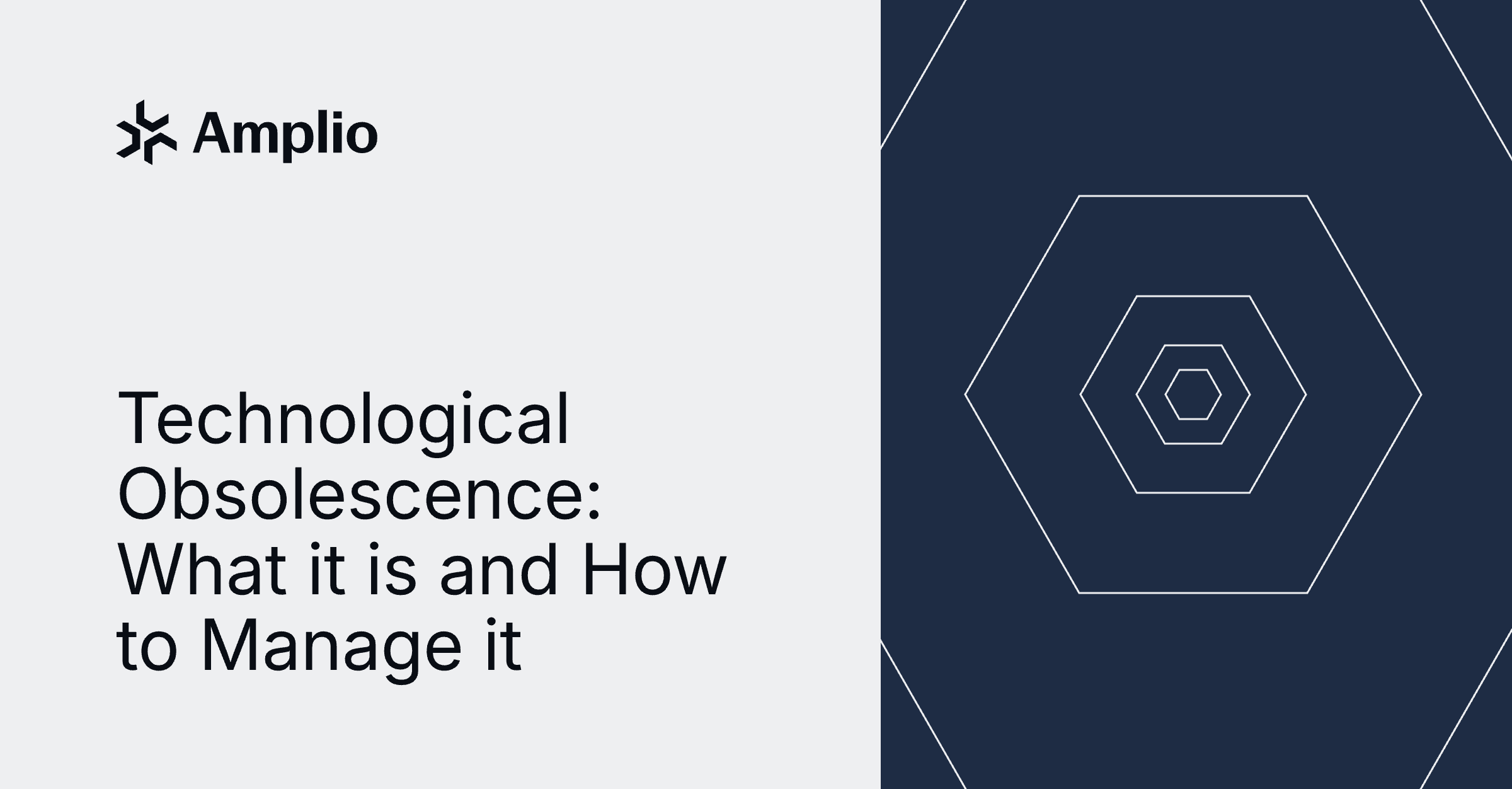 Amplio

Technological Obsolescence: What it is and How to Manage it